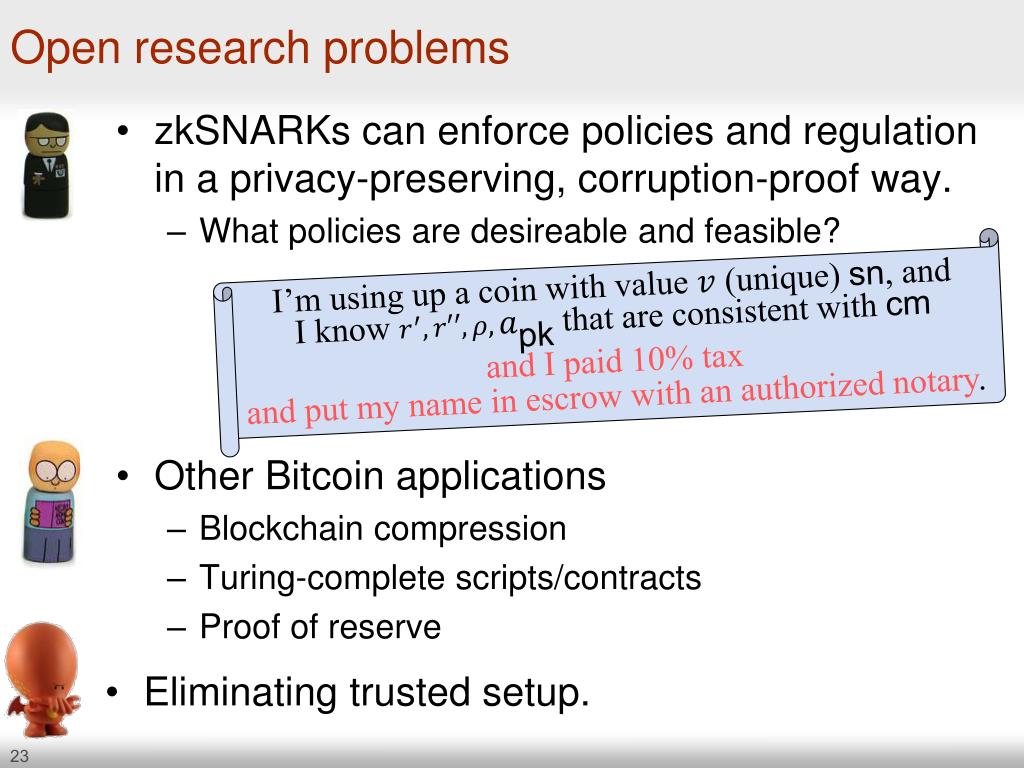 Open research problems

• zkSNARKs can enforce policies and regulation in a privacy-preserving, corruption-proof way.
– What policies are desireable and feasible?

I'm using up a coin with value $v$ (unique) sn, and I know $r', r'', \rho, a_{pk}$ that are consistent with cm
and I paid 10% tax
and put my name in escrow with an authorized notary.

• Other Bitcoin applications
– Blockchain compression
– Turing-complete scripts/contracts
– Proof of reserve

• Eliminating trusted setup.

23